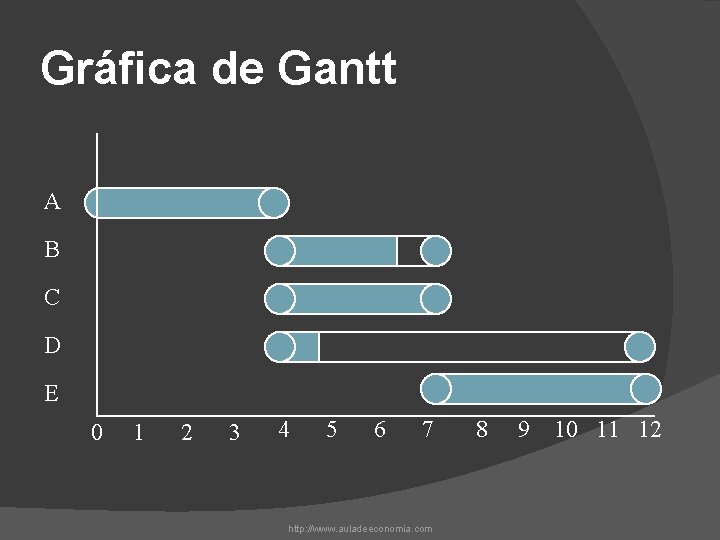 Gráfica de Gantt

A
B
C
D
E

0 1 2 3 4 5 6 7 8 9 10 11 12

http://www.auladeeconomia.com